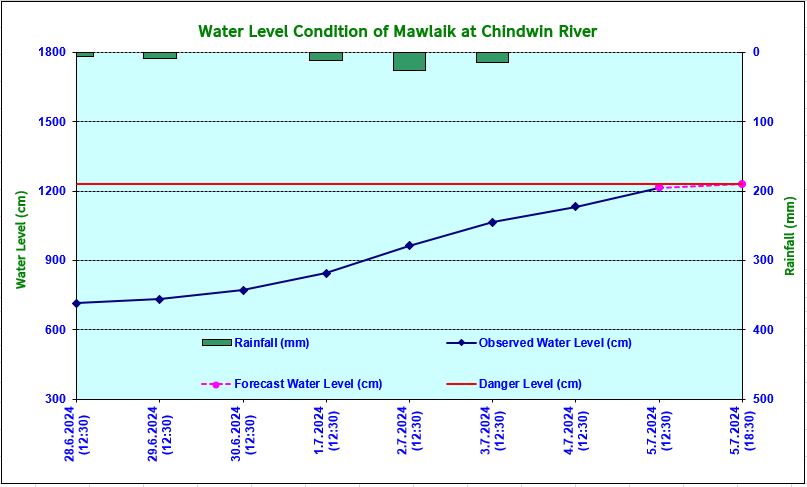 Water Level Condition of Mawlaik at Chindwin River

Water Level (cm)

1800
1500
1200
900
600
300

Rainfall (mm)

0
100
200
300
400
500

Rainfall (mm)
Observed Water Level (cm)
Forecast Water Level (cm)
Danger Level (cm)

28.6.2024 (12:30)
29.6.2024 (12:30)
30.6.2024 (12:30)
1.7.2024 (12:30)
2.7.2024 (12:30)
3.7.2024 (12:30)
4.7.2024 (12:30)
5.7.2024 (12:30)
5.7.2024 (18:30)